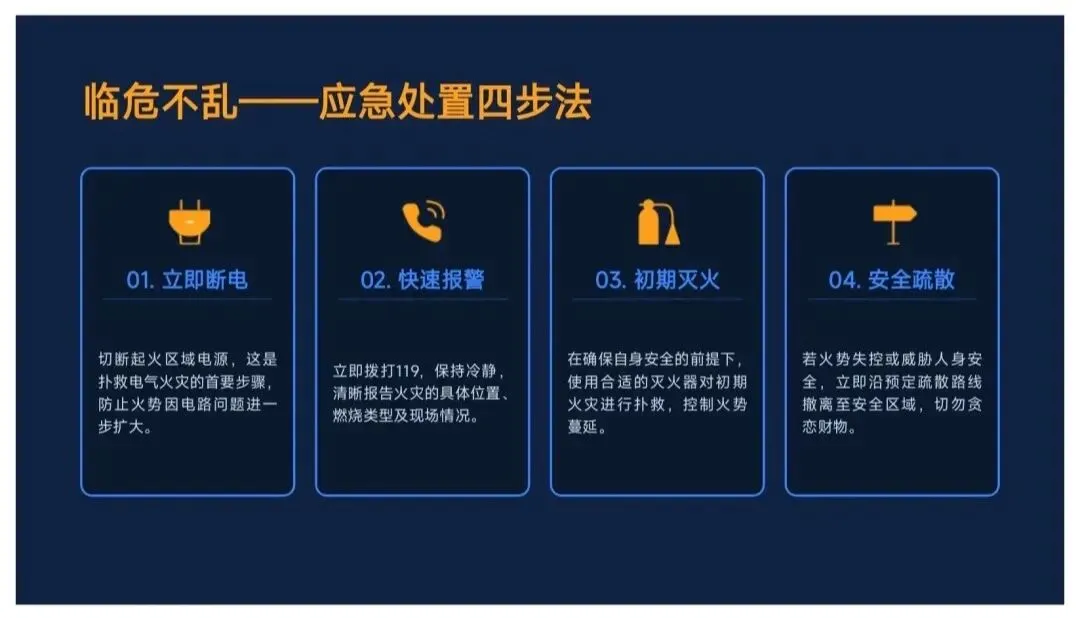 临危不乱——应急处置四步法

01. 立即断电

切断起火区域电源，这是扑救电气火灾的首要步骤，防止火势因电路问题进一步扩大。

02. 快速报警

立即拨打119，保持冷静，清晰报告火灾的具体位置、燃烧类型及现场情况。

03. 初期灭火

在确保自身安全的前提下，使用合适的灭火器对初期火灾进行扑救，控制火势蔓延。

04. 安全疏散

若火势失控或威胁人身安全，立即沿预定疏散路线撤离至安全区域，切勿贪恋财物。